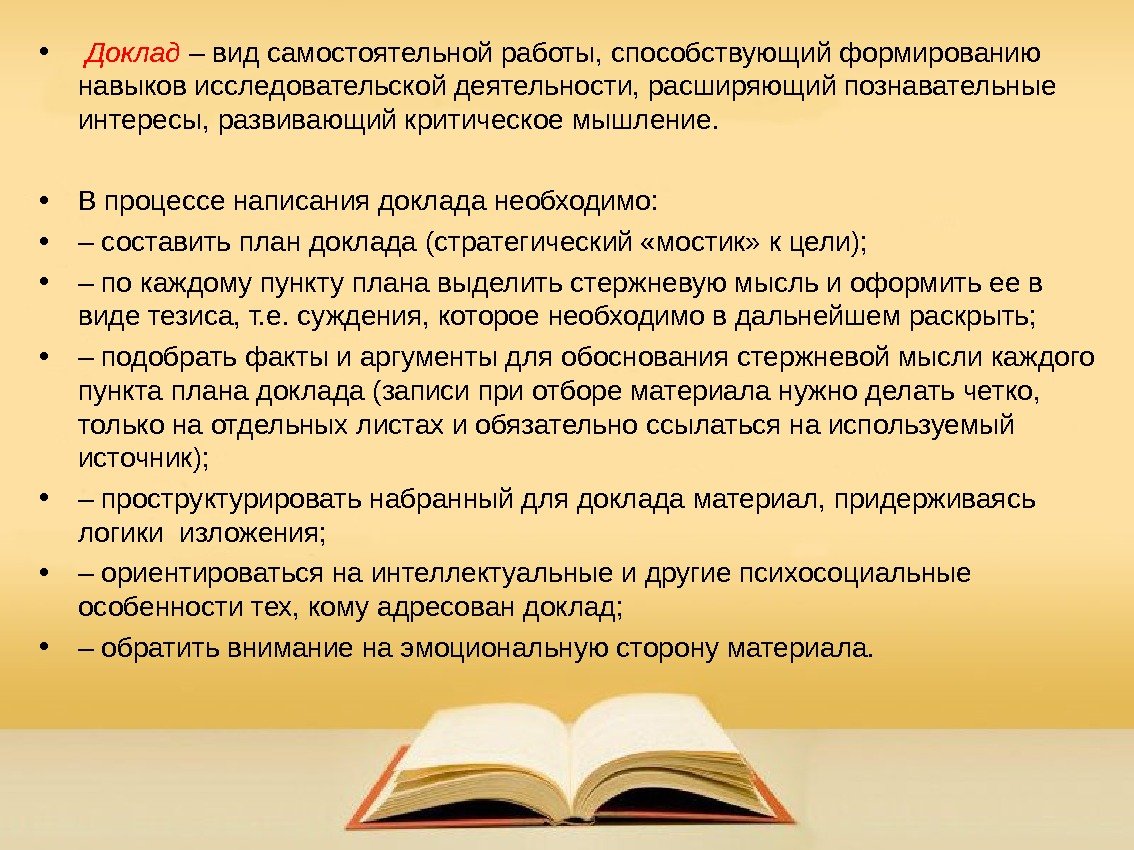 • Доклад – вид самостоятельной работы, способствующий формированию навыков исследовательской деятельности, расширяющий познавательные интересы, развивающий критическое мышление.

• В процессе написания доклада необходимо:
• – составить план доклада (стратегический «мостик» к цели);
• – по каждому пункту плана выделить стержневую мысль и оформить ее в виде тезиса, т.е. суждения, которое необходимо в дальнейшем раскрыть;
• – подобрать факты и аргументы для обоснования стержневой мысли каждого пункта плана доклада (записи при отборе материала нужно делать четко, только на отдельных листах и обязательно ссылаться на используемый источник);
• – проструктурировать набранный для доклада материал, придерживаясь логики изложения;
• – ориентироваться на интеллектуальные и другие психосоциальные особенности тех, кому адресован доклад;
• – обратить внимание на эмоциональную сторону материала.